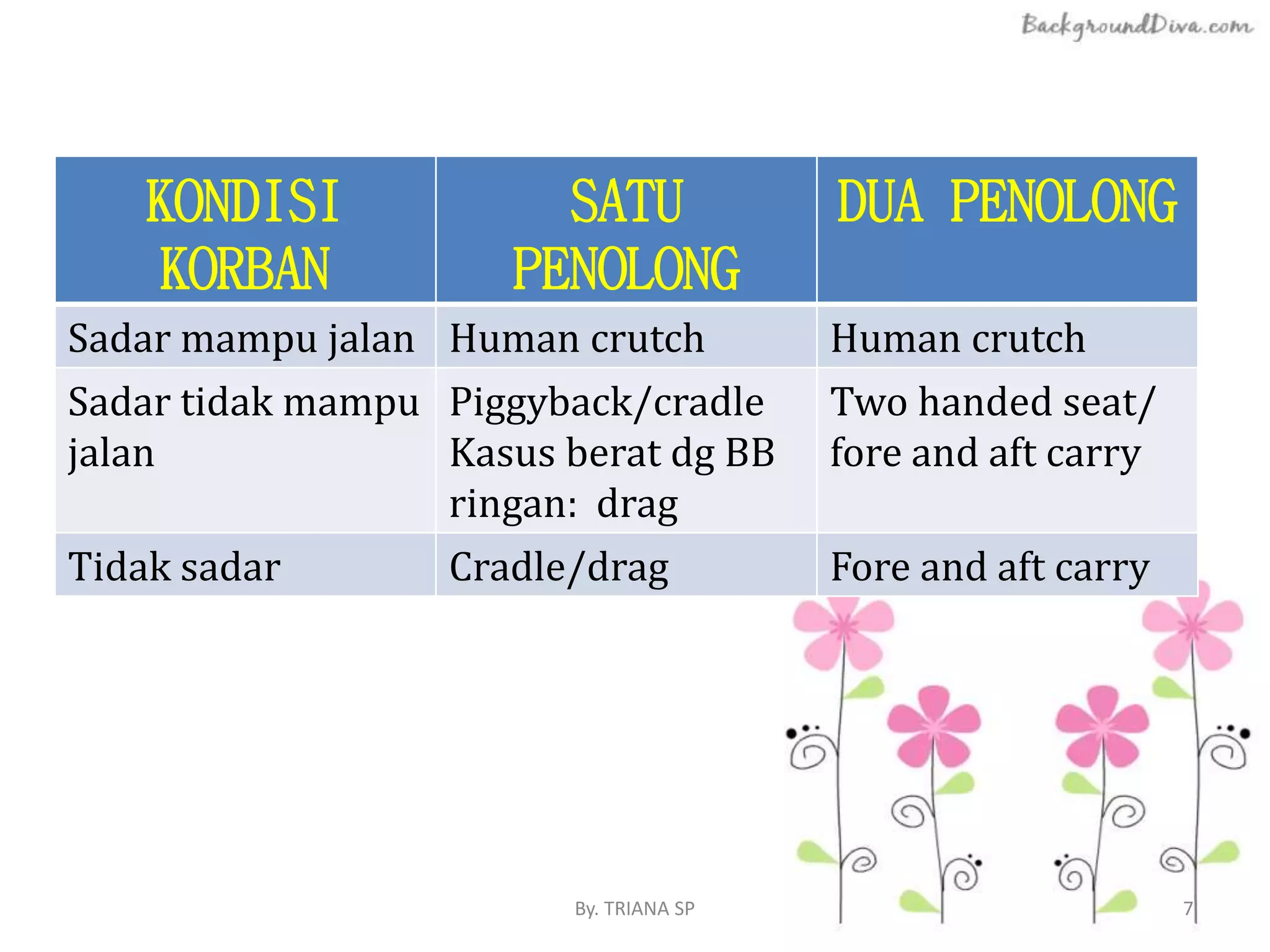 BackgroundDiva.com

| KONDISI KORBAN | SATU PENOLONG | DUA PENOLONG |
|---|---|---|
| Sadar mampu jalan | Human crutch | Human crutch |
| Sadar tidak mampu jalan | Piggyback/cradle Kasus berat dg BB ringan: drag | Two handed seat/ fore and aft carry |
| Tidak sadar | Cradle/drag | Fore and aft carry |

By. TRIANA SP

7